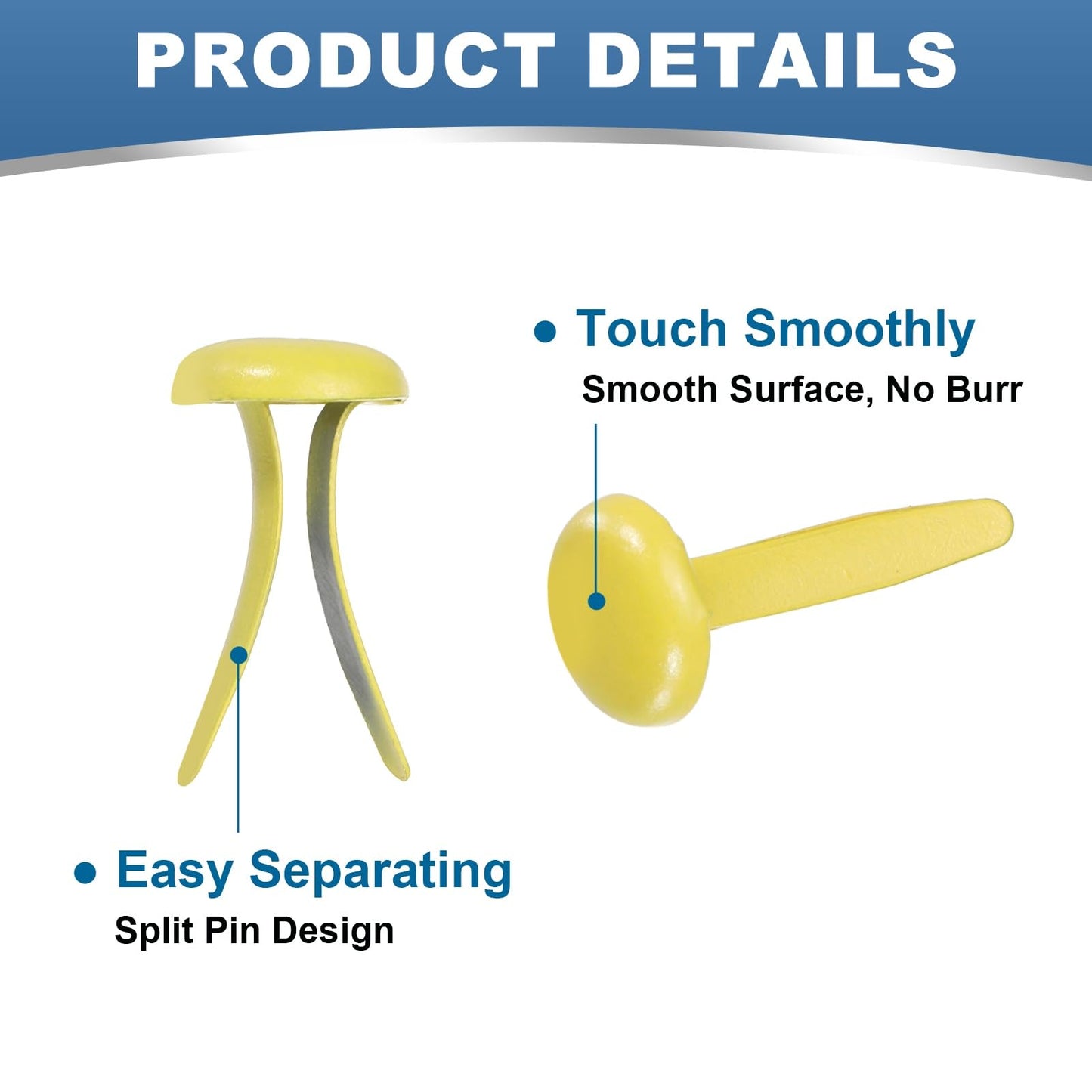 PRODUCT DETAILS

Touch Smoothly
Smooth Surface, No Burr

Easy Separating
Split Pin Design